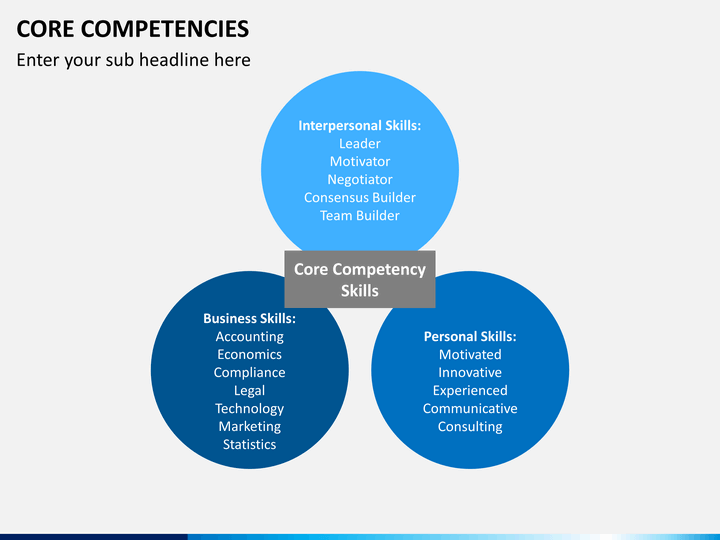 CORE COMPETENCIES

Enter your sub headline here

Interpersonal Skills:
Leader
Motivator
Negotiator
Consensus Builder
Team Builder

Core Competency Skills

Business Skills:
Accounting
Economics
Compliance
Legal
Technology
Marketing
Statistics

Personal Skills:
Motivated
Innovative
Experienced
Communicative
Consulting